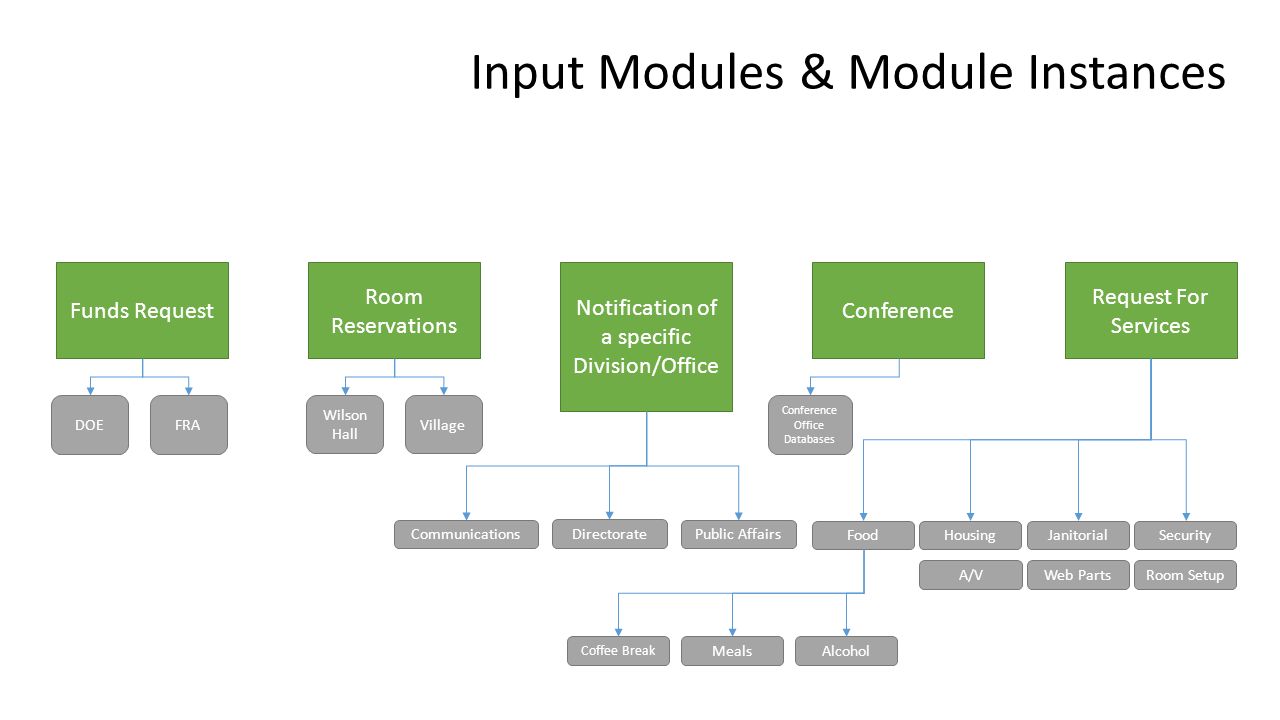 Input Modules & Module Instances

Funds Request

DOE

FRA

Room Reservations

Wilson Hall

Village

Notification of a specific Division/Office

Communications

Directorate

Public Affairs

Conference

Conference Office Databases

Request For Services

Food

Housing

Janitorial

Security

A/V

Web Parts

Room Setup

Coffee Break

Meals

Alcohol